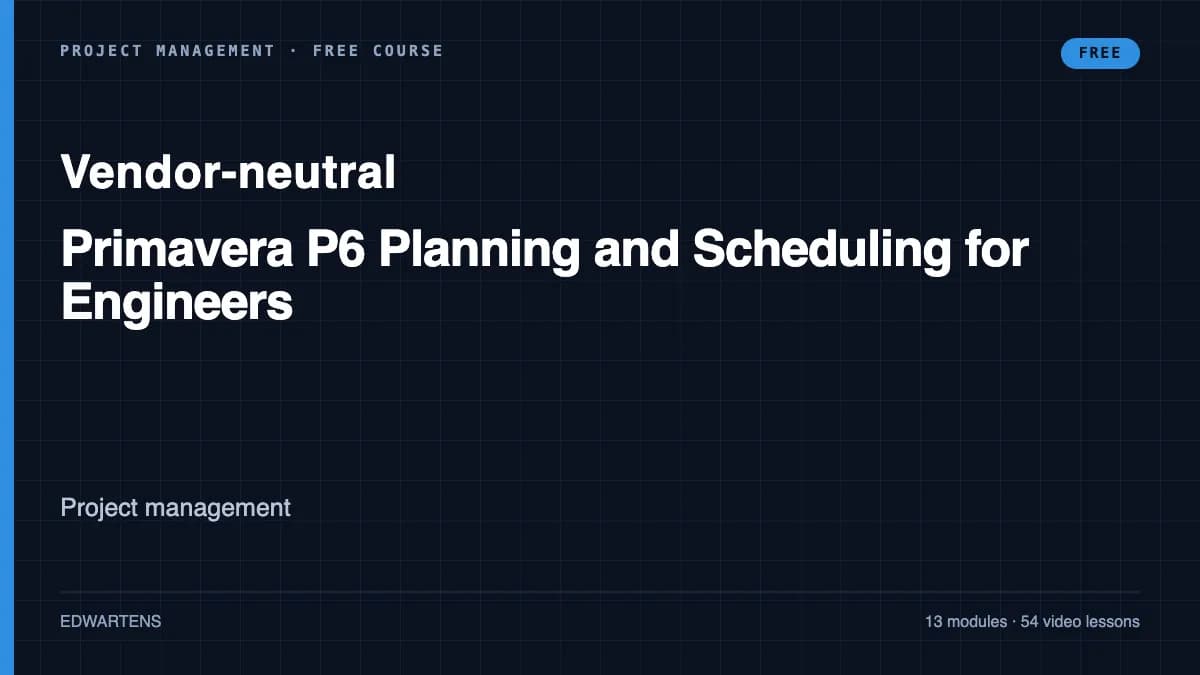 PROJECT MANAGEMENT · FREE COURSE

FREE

Vendor-neutral

Primavera P6 Planning and Scheduling for Engineers

Project management

EDWARTENS

13 modules · 54 video lessons